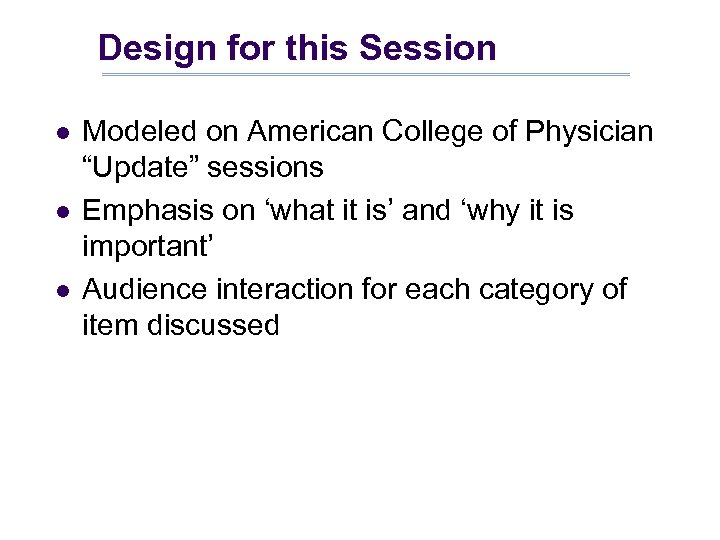 Design for this Session

- Modeled on American College of Physician “Update” sessions
- Emphasis on ‘what it is’ and ‘why it is important’
- Audience interaction for each category of item discussed